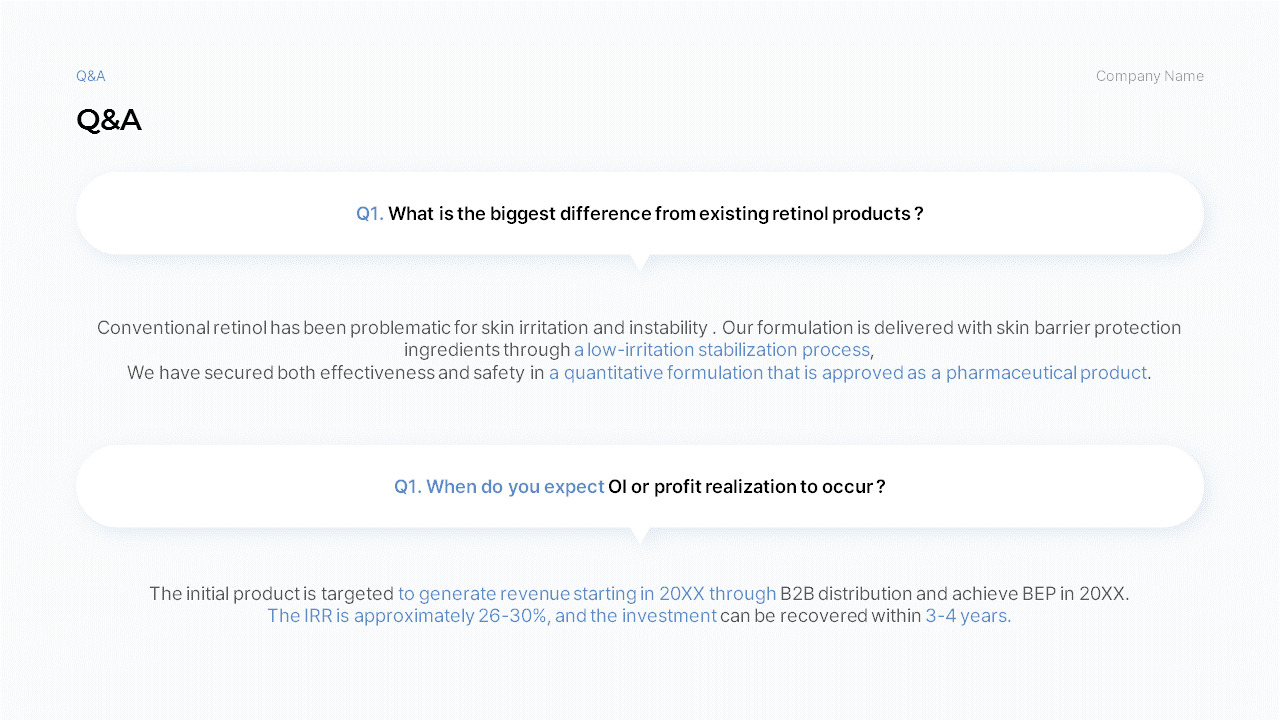 Q&A

Company Name

Q&A

Q1. What is the biggest difference from existing retinol products ?

Conventional retinol has been problematic for skin irritation and instability . Our formulation is delivered with skin barrier protection ingredients through a low-irritation stabilization process,
We have secured both effectiveness and safety in a quantitative formulation that is approved as a pharmaceutical product.

Q1. When do you expect OI or profit realization to occur ?

The initial product is targeted to generate revenue starting in 20XX through B2B distribution and achieve BEP in 20XX.
The IRR is approximately 26-30%, and the investment can be recovered within 3-4 years.